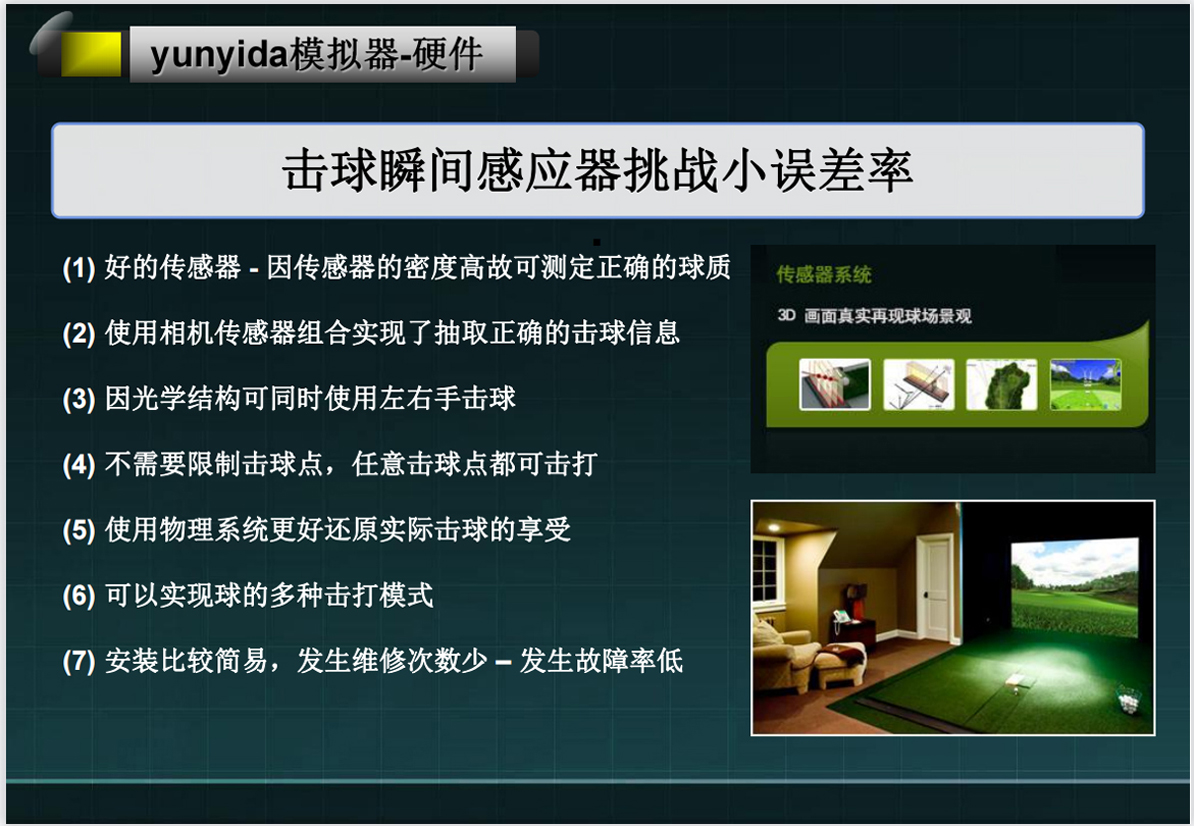 yunyida模拟器-硬件

击球瞬间感应器挑战小误差率

(1) 好的传感器 - 因传感器的密度高故可测定正确的球质

(2) 使用相机传感器组合实现了抽取正确的击球信息

(3) 因光学结构可同时使用左右手击球

(4) 不需要限制击球点，任意击球点都可击打

(5) 使用物理系统更好还原实际击球的享受

(6) 可以实现球的多种击打模式

(7) 安装比较简易，发生维修次数少 – 发生故障率低

传感器系统

3D 画面真实再现球场景观